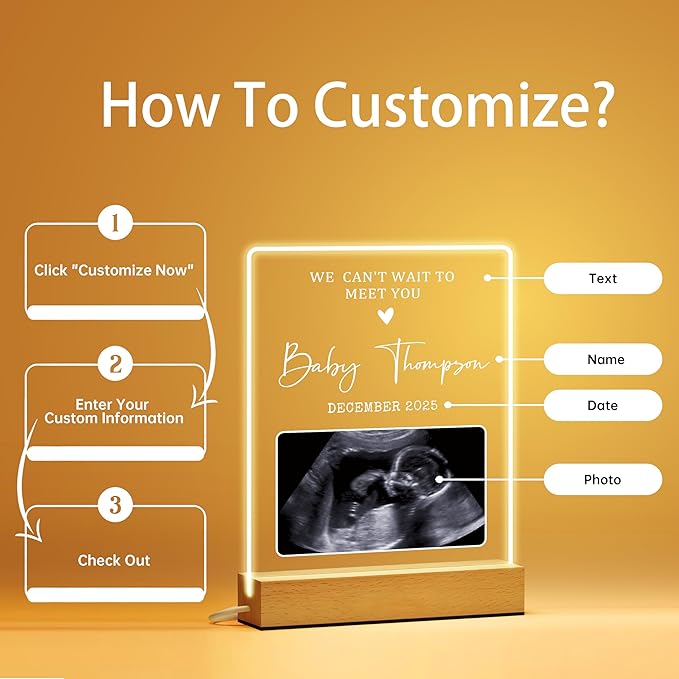 How To Customize?

1
Click "Customize Now"

2
Enter Your Custom Information

3
Check Out

WE CAN'T WAIT TO MEET YOU

Baby Thompson

DECEMBER 2025

Text

Name

Date

Photo